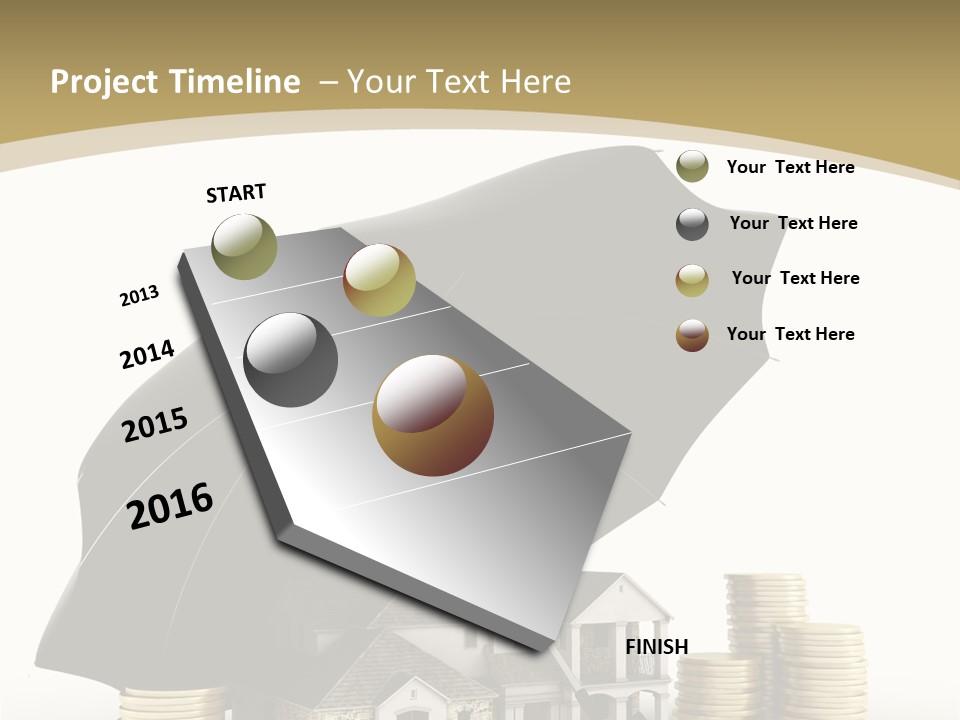 Project Timeline – Your Text Here

START

2013

2014

2015

2016

FINISH

Your Text Here

Your Text Here

Your Text Here

Your Text Here